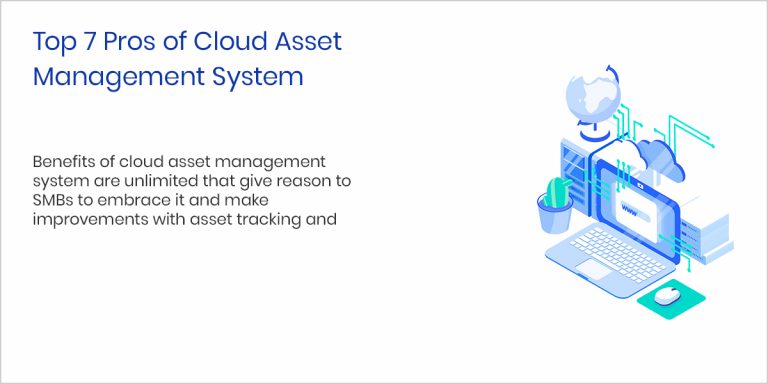 Top 7 Pros of Cloud Asset Management System

Benefits of cloud asset management system are unlimited that give reason to SMBs to embrace it and make improvements with asset tracking and

www